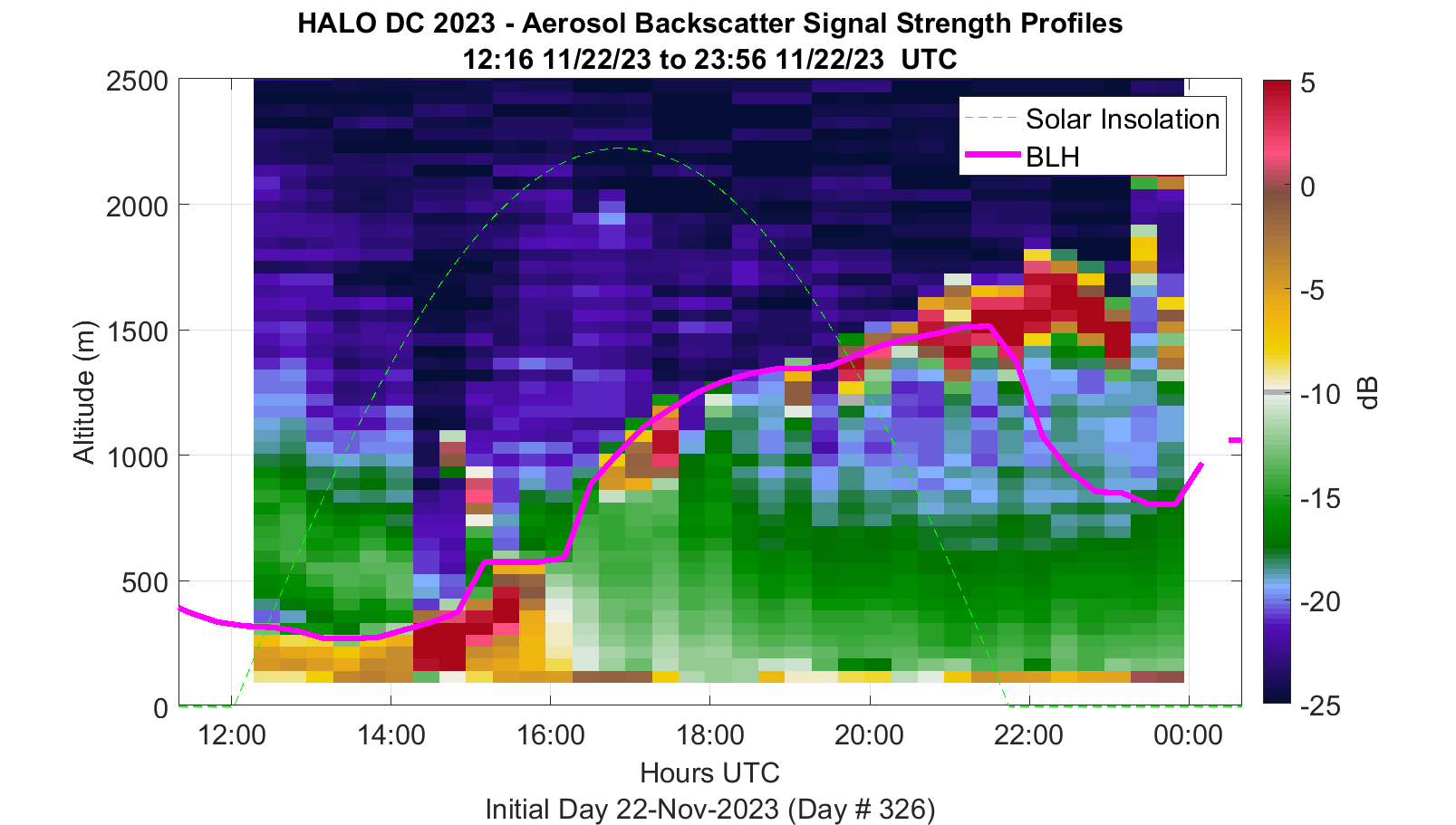 HALO DC 2023 - Aerosol Backscatter Signal Strength Profiles
12:16 11/22/23 to 23:56 11/22/23 UTC

Solar Insolation
BLH

Altitude (m)
2500
2000
1500
1000
500
0

12:00
14:00
16:00
18:00
20:00
22:00
00:00
Hours UTC
Initial Day 22-Nov-2023 (Day # 326)

5
0
-5
-10
-15
-20
-25
dB